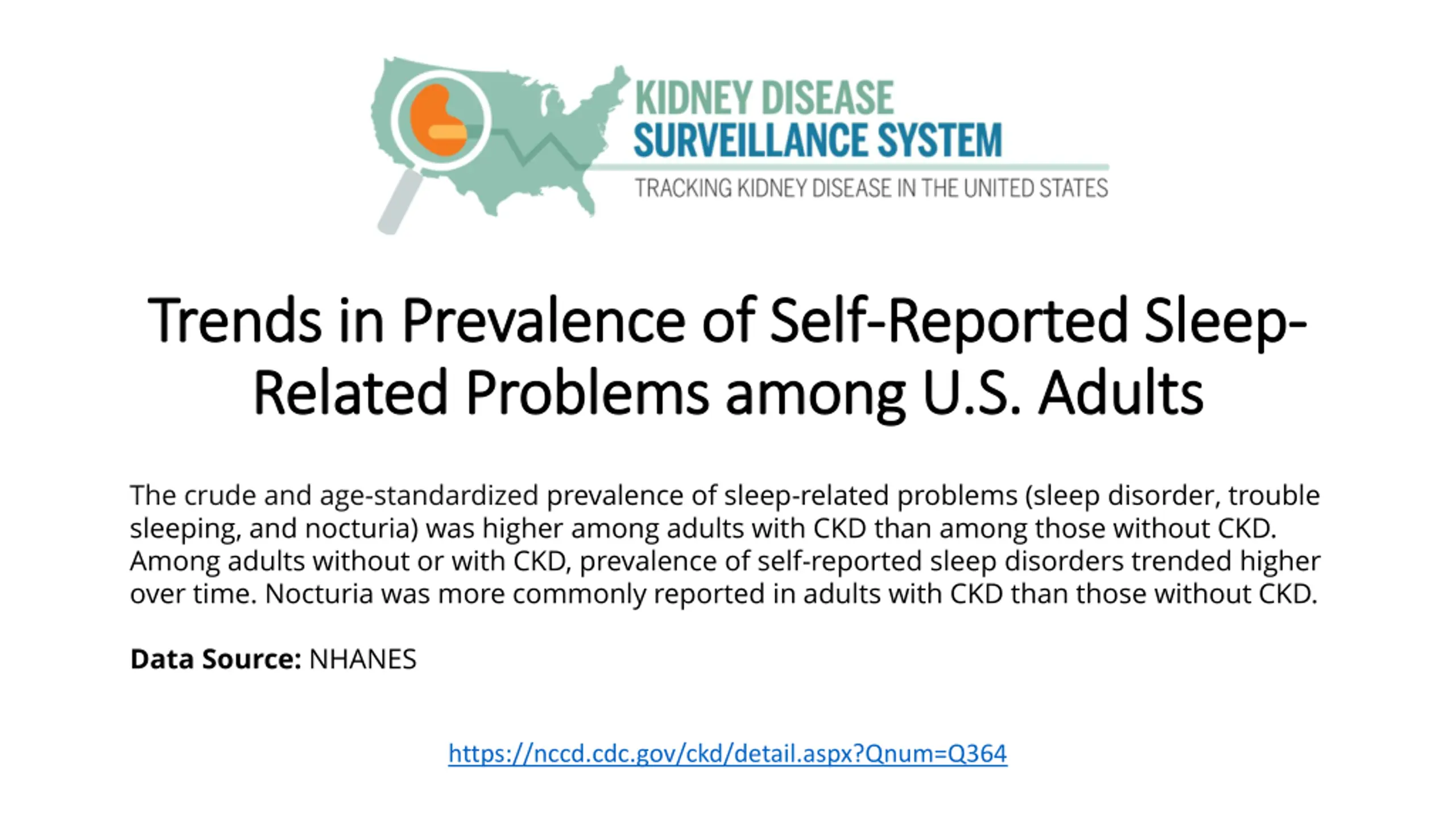 KIDNEY DISEASE
SURVEILLANCE SYSTEM
TRACKING KIDNEY DISEASE IN THE UNITED STATES

Trends in Prevalence of Self-Reported Sleep-Related Problems among U.S. Adults

The crude and age-standardized prevalence of sleep-related problems (sleep disorder, trouble sleeping, and nocturia) was higher among adults with CKD than among those without CKD. Among adults without or with CKD, prevalence of self-reported sleep disorders trended higher over time. Nocturia was more commonly reported in adults with CKD than those without CKD.

Data Source: NHANES

https://nccd.cdc.gov/ckd/detail.aspx?Qnum=Q364